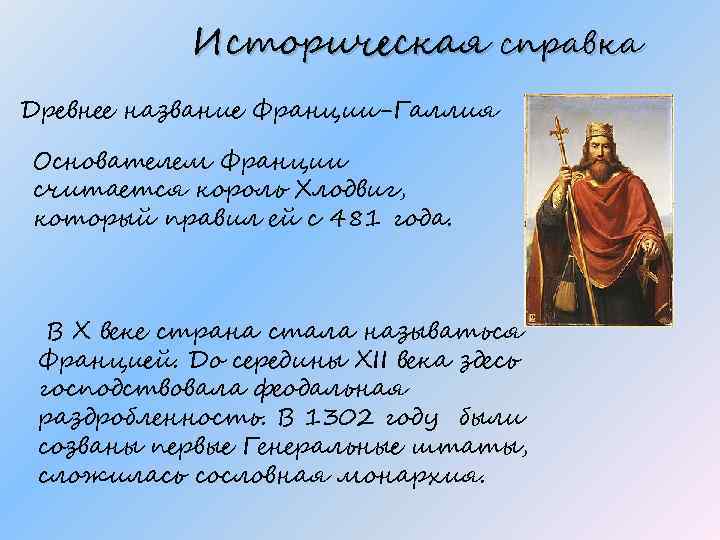 Историческая справка

Древнее название Франции–Галлия

Основателем Франции считается король Хлодвиг, который правил ей с 481 года.

В X веке страна стала называться Францией. До середины XII века здесь господствовала феодальная раздробленность. В 1302 году были созваны первые Генеральные штаты, сложилась сословная монархия.